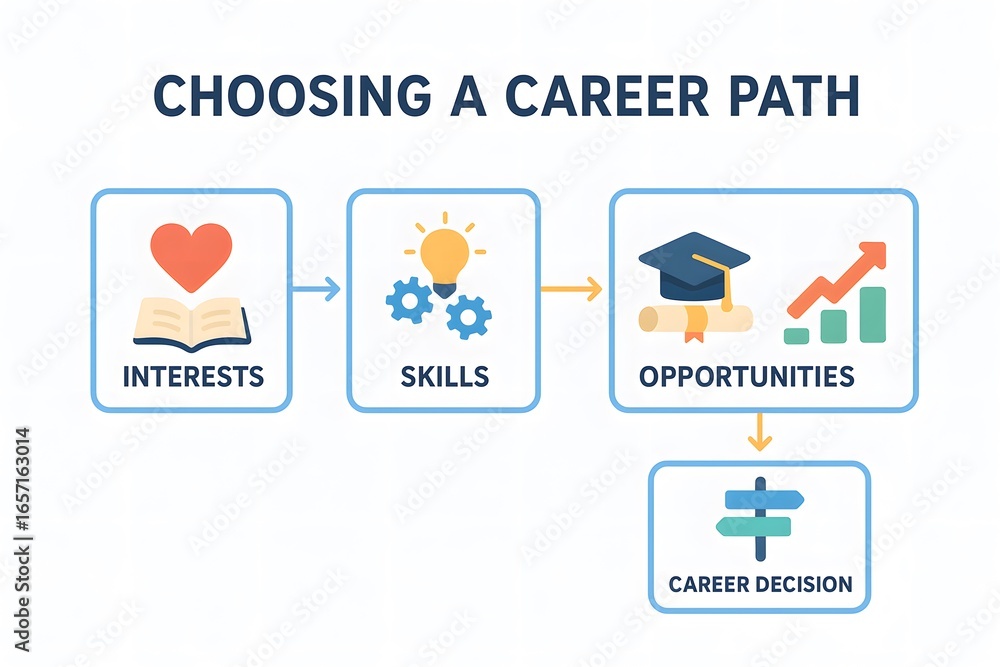 CHOOSING A CAREER PATH

INTERESTS

SKILLS

OPPORTUNITIES

CAREER DECISION

Adobe Stock | #1657163014